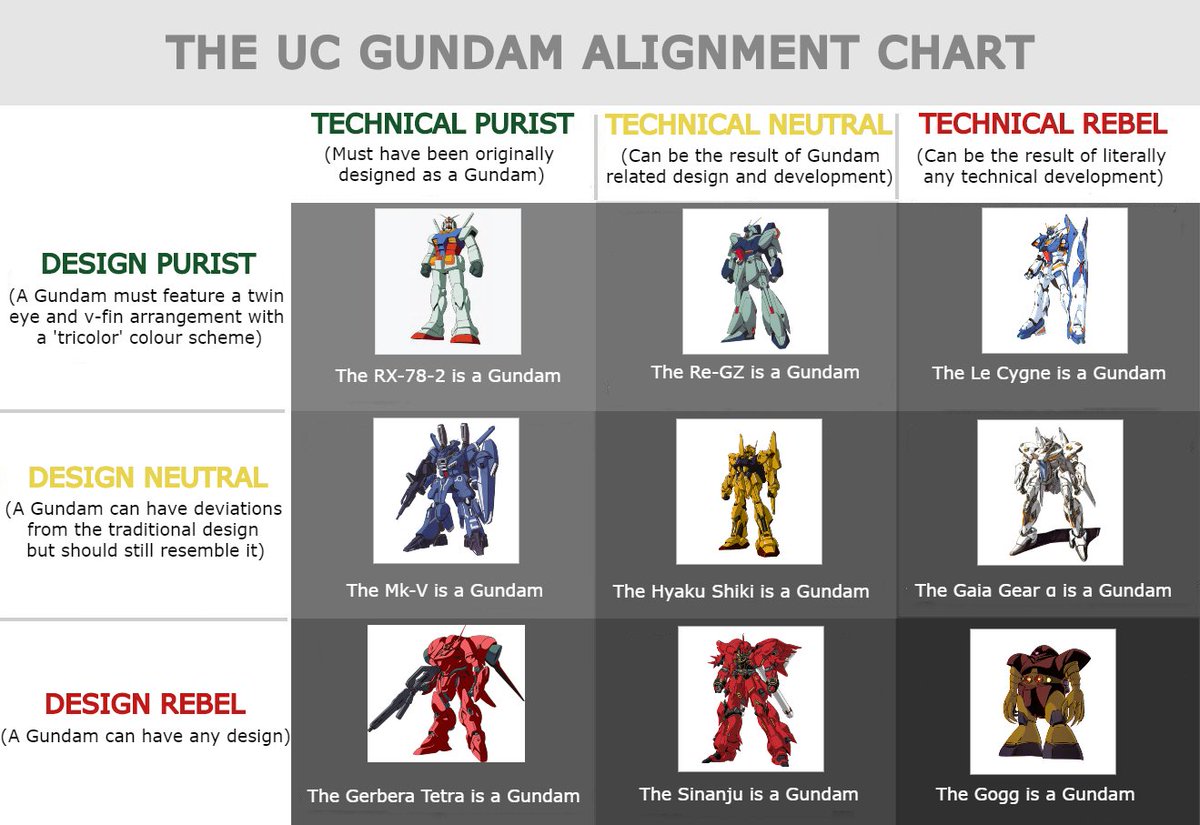 THE UC GUNDAM ALIGNMENT CHART

|  | TECHNICAL PURIST (Must have been originally designed as a Gundam) | TECHNICAL NEUTRAL (Can be the result of Gundam related design and development) | TECHNICAL REBEL (Can be the result of literally any technical development) |
|---|---|---|---|
| DESIGN PURIST (A Gundam must feature a twin eye and v-fin arrangement with a 'tricolor' colour scheme) | The RX-78-2 is a Gundam | The Re-GZ is a Gundam | The Le Cygne is a Gundam |
| DESIGN NEUTRAL (A Gundam can have deviations from the traditional design but should still resemble it) | The Mk-V is a Gundam | The Hyaku Shiki is a Gundam | The Gaia Gear α is a Gundam |
| DESIGN REBEL (A Gundam can have any design) | The Gerbera Tetra is a Gundam | The Sinanju is a Gundam | The Gogg is a Gundam |